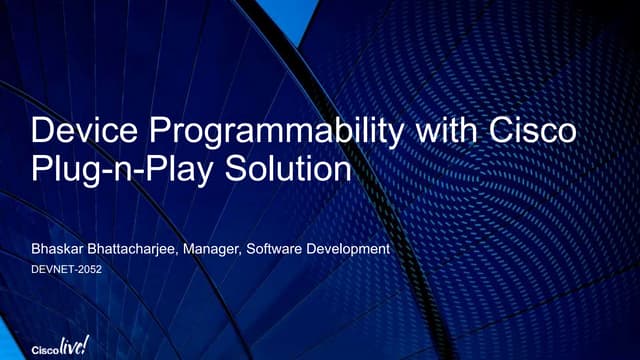 Device Programmability with Cisco Plug-n-Play Solution

Bhaskar Bhattacharjee, Manager, Software Development

DEVNET-2052

Cisco live!